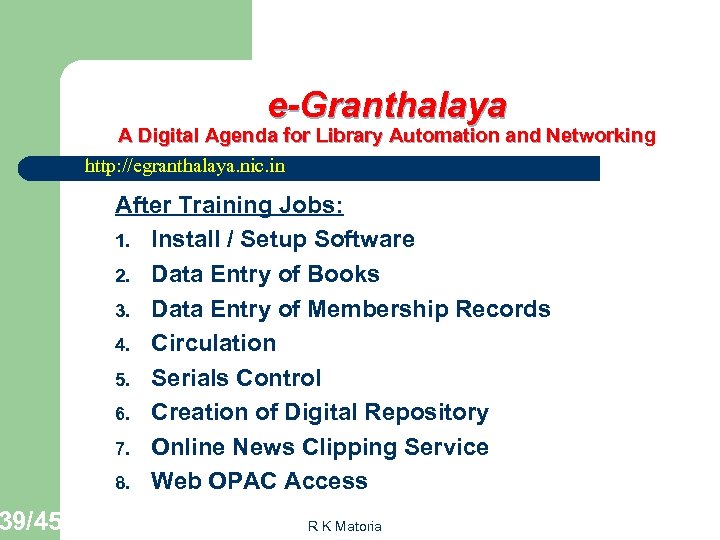 e-Granthalaya
A Digital Agenda for Library Automation and Networking

http://egranthalaya.nic.in

After Training Jobs:
1. Install / Setup Software
2. Data Entry of Books
3. Data Entry of Membership Records
4. Circulation
5. Serials Control
6. Creation of Digital Repository
7. Online News Clipping Service
8. Web OPAC Access

39/45

R K Matoria